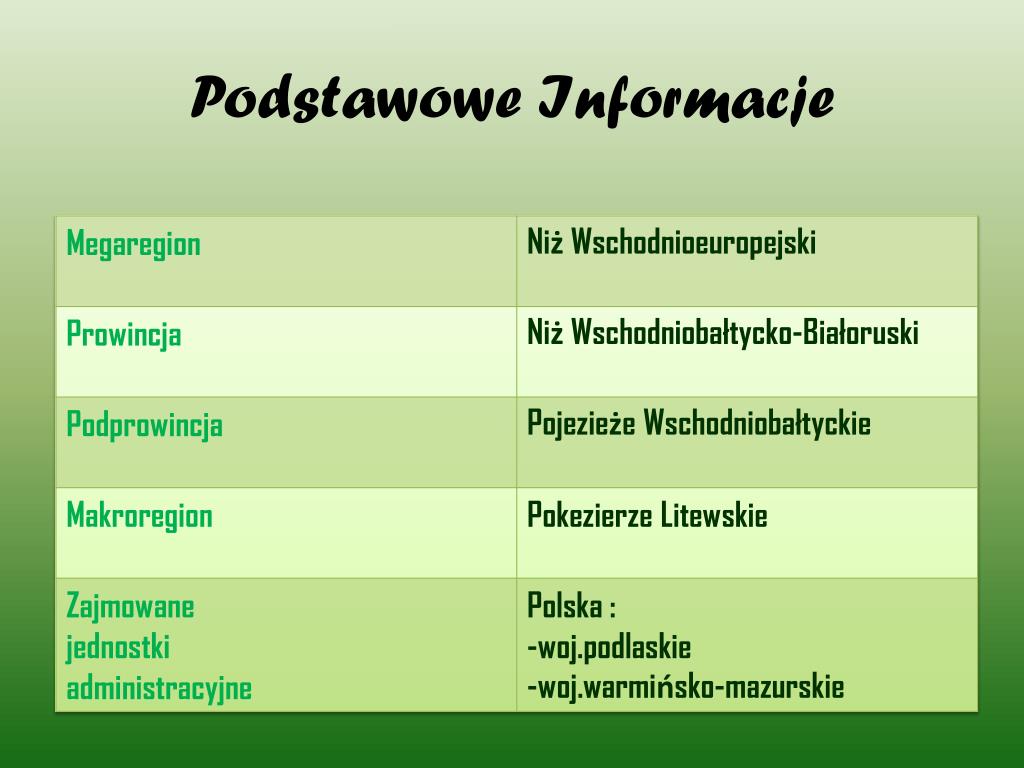 Podstawowe Informacje

| Megaregion | Niż Wschodnioeuropejski |
|---|---|
| Prowincja | Niż Wschodniobałtycko-Białoruski |
| Podprowincja | Pojezieże Wschodniobałtyckie |
| Makroregion | Pokezierze Litewskie |
| Zajmowane jednostki administracyjne | Polska : -woj.podlaskie -woj.warmińsko-mazurskie |